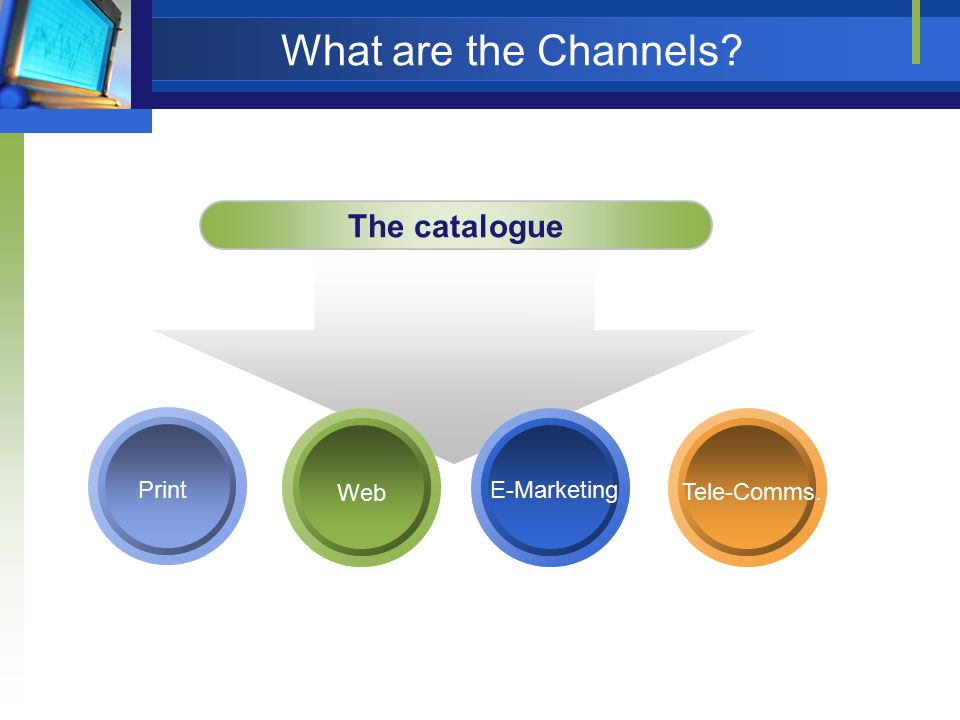 What are the Channels?

The catalogue

Print

Web

E-Marketing

Tele-Comms.